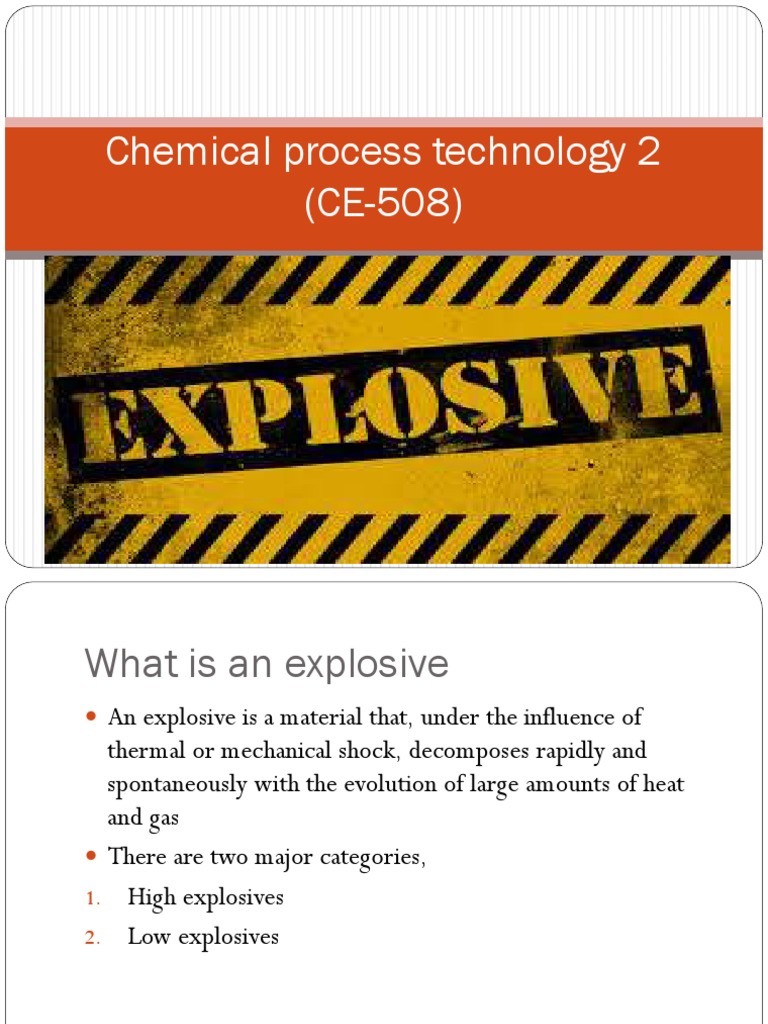 Chemical process technology 2
(CE-508)

EXPLOSIVE

What is an explosive

- An explosive is a material that, under the influence of thermal or mechanical shock, decomposes rapidly and spontaneously with the evolution of large amounts of heat and gas
- There are two major categories,
1. High explosives
2. Low explosives